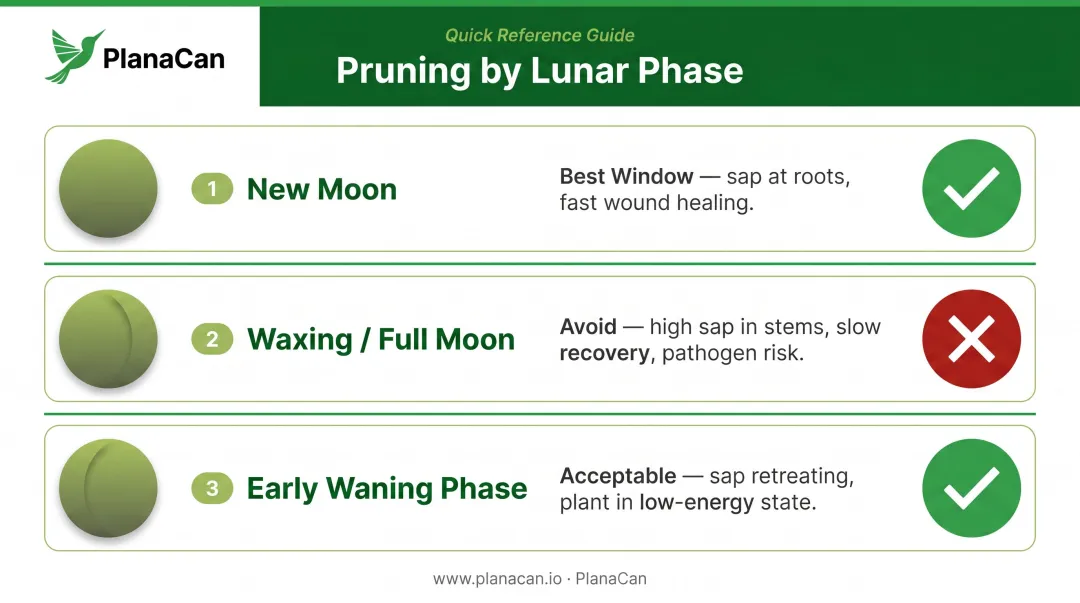 PlanaCan

Quick Reference Guide

Pruning by Lunar Phase

1 New Moon

Best Window — sap at roots, fast wound healing.

2 Waxing / Full Moon

Avoid — high sap in stems, slow recovery, pathogen risk.

3 Early Waning Phase

Acceptable — sap retreating, plant in low-energy state.

www.planacan.io · PlanaCan